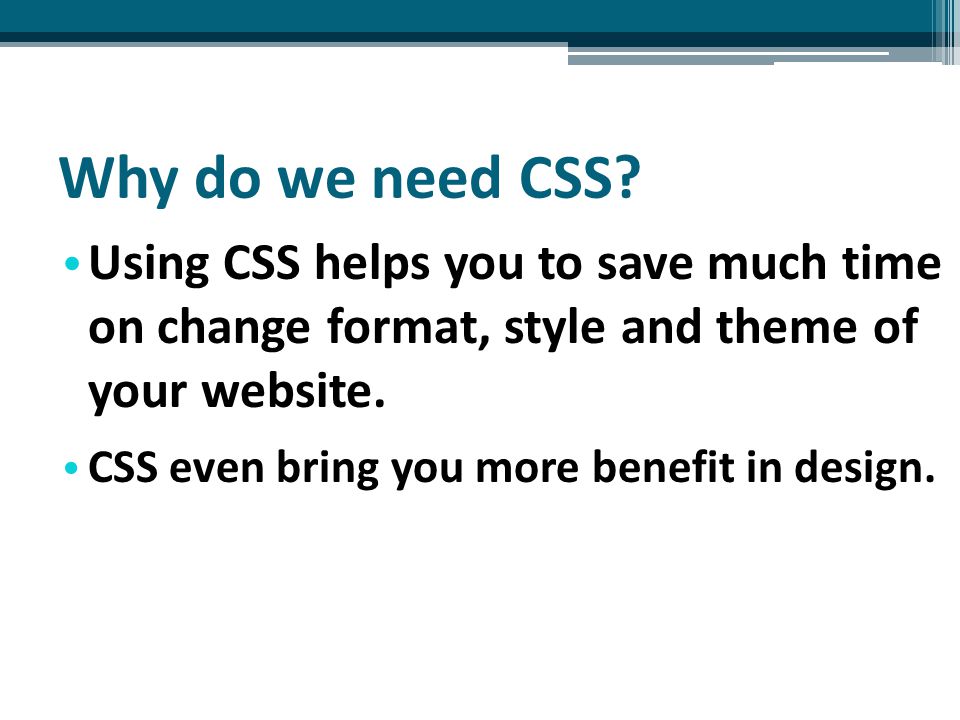 Why do we need CSS?

• Using CSS helps you to save much time on change format, style and theme of your website.

• CSS even bring you more benefit in design.